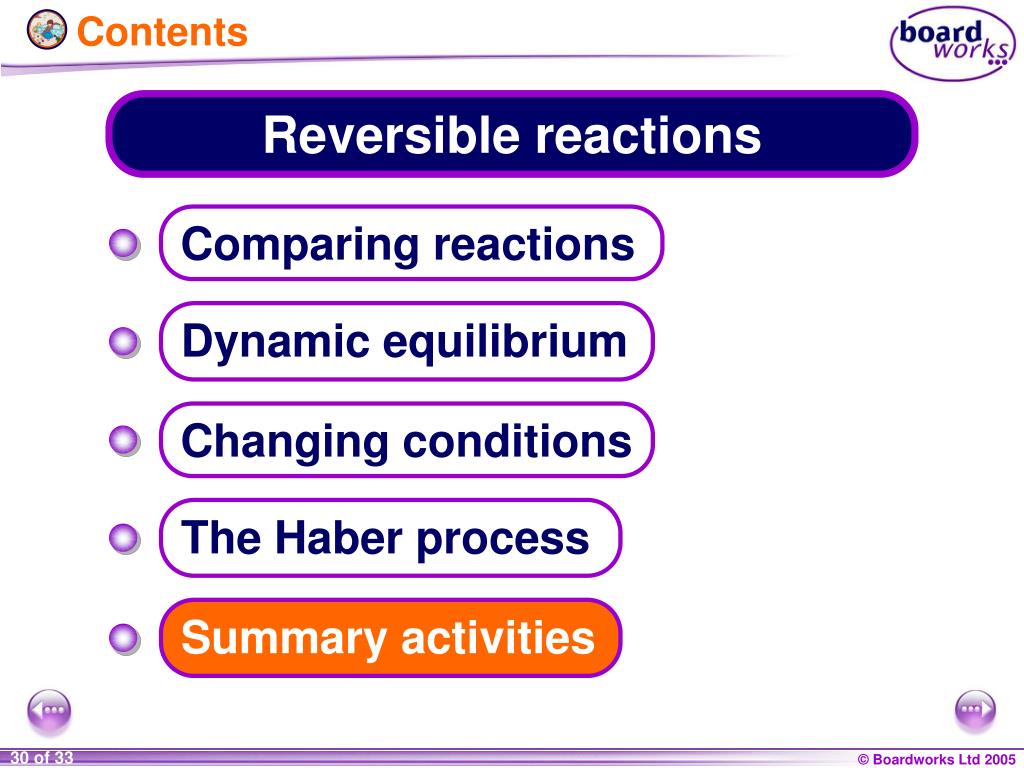 Contents

board works

Reversible reactions

Comparing reactions

Dynamic equilibrium

Changing conditions

The Haber process

Summary activities

30 of 33

© Boardworks Ltd 2005